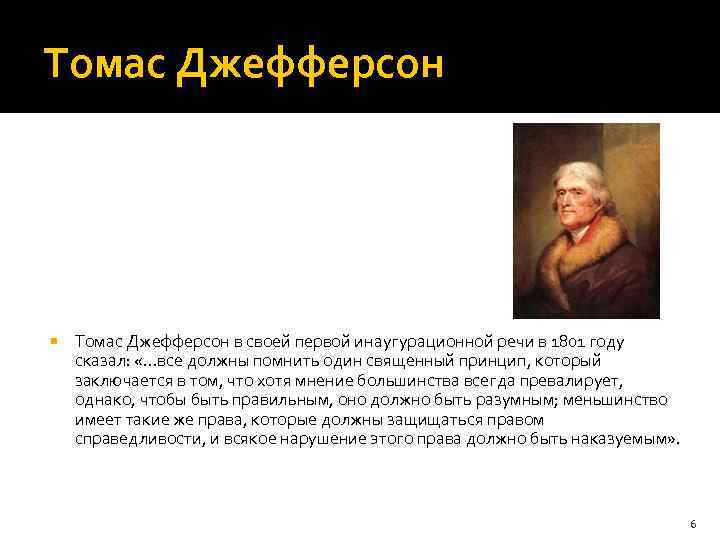 Томас Джефферсон

Томас Джефферсон в своей первой инаугурационной речи в 1801 году сказал: «...все должны помнить один священный принцип, который заключается в том, что хотя мнение большинства всегда превалирует, однако, чтобы быть правильным, оно должно быть разумным; меньшинство имеет такие же права, которые должны защищаться правом справедливости, и всякое нарушение этого права должно быть наказуемым».

6